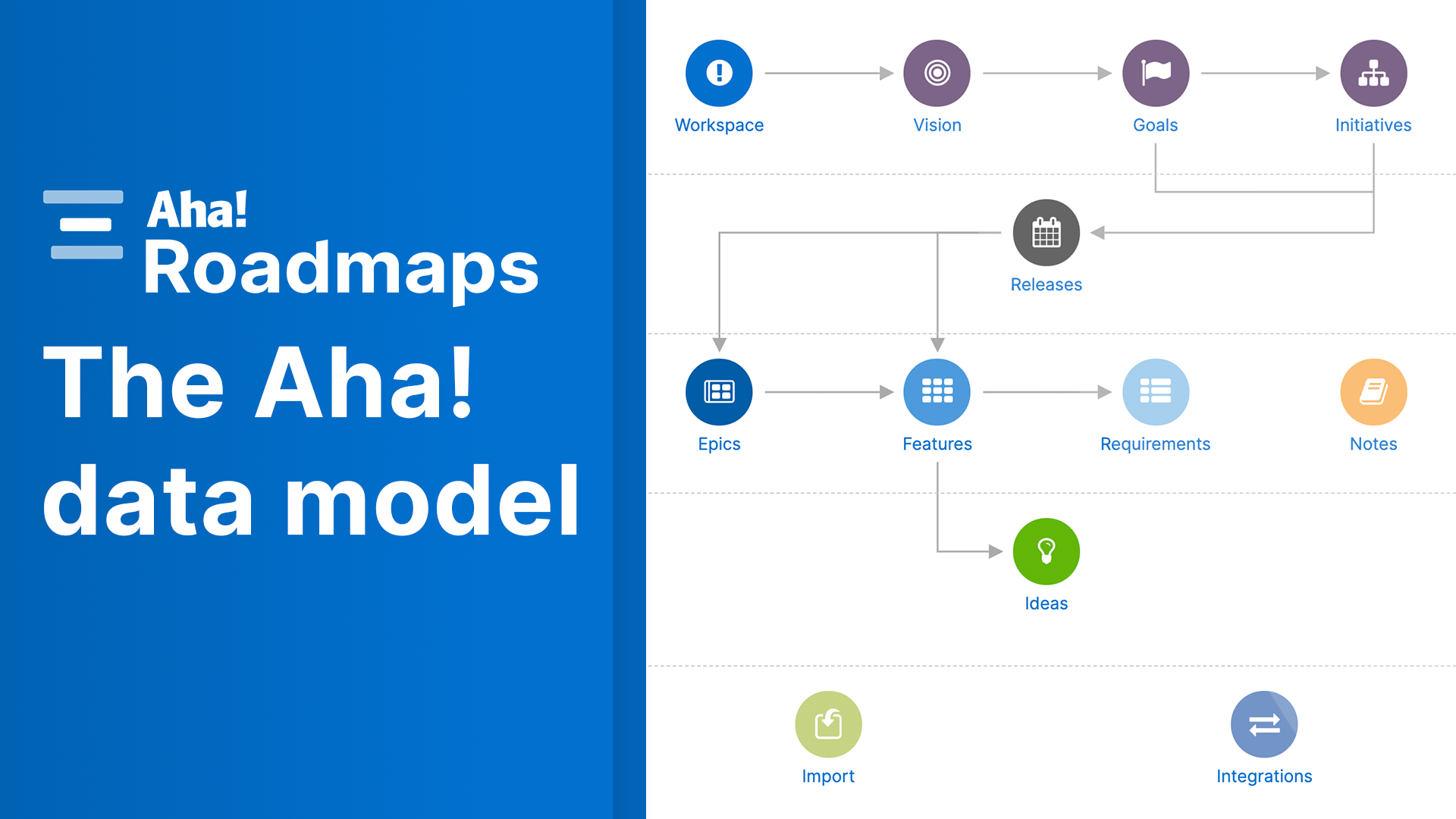 Aha!
Roadmaps

The Aha! data model

Workspace

Vision

Goals

Initiatives

Releases

Epics

Features

Requirements

Notes

Ideas

Import

Integrations